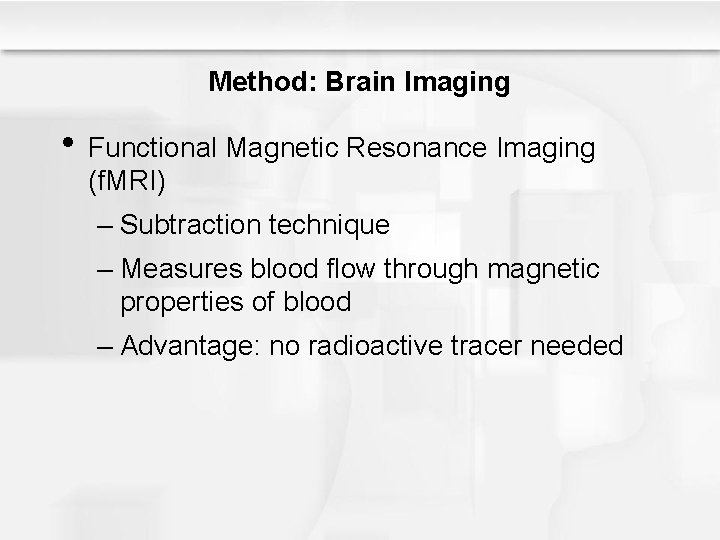 Method: Brain Imaging

• Functional Magnetic Resonance Imaging (fMRI)
– Subtraction technique
– Measures blood flow through magnetic properties of blood
– Advantage: no radioactive tracer needed